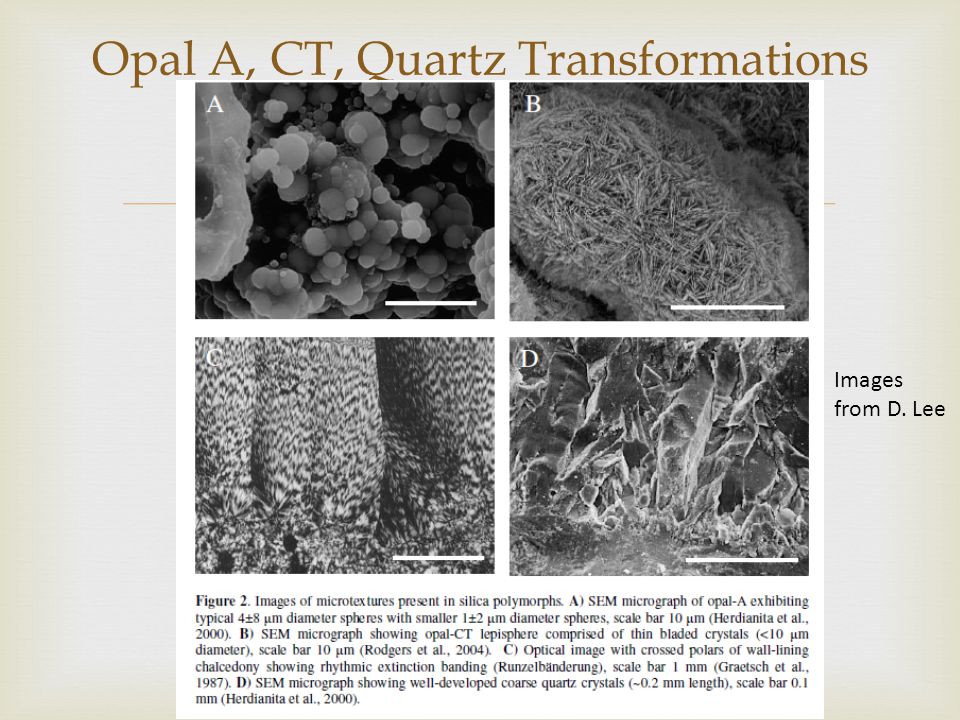 Opal A, CT, Quartz Transformations

A

B

C

D

Images from D. Lee

**Figure 2.** Images of microtextures present in silica polymorphs. **A)** SEM micrograph of opal-A exhibiting typical 4±8 μm diameter spheres with smaller 1±2 μm diameter spheres, scale bar 10 μm (Herdianita et al., 2000). **B)** SEM micrograph showing opal-CT lepisphere comprised of thin bladed crystals (<10 μm diameter), scale bar 10 μm (Rodgers et al., 2004). **C)** Optical image with crossed polars of wall-lining chalcedony showing rhythmic extinction banding (Runzelbänderung), scale bar 1 mm (Graetsch et al., 1987). **D)** SEM micrograph showing well-developed coarse quartz crystals (~0.2 mm length), scale bar 0.1 mm (Herdianita et al., 2000).